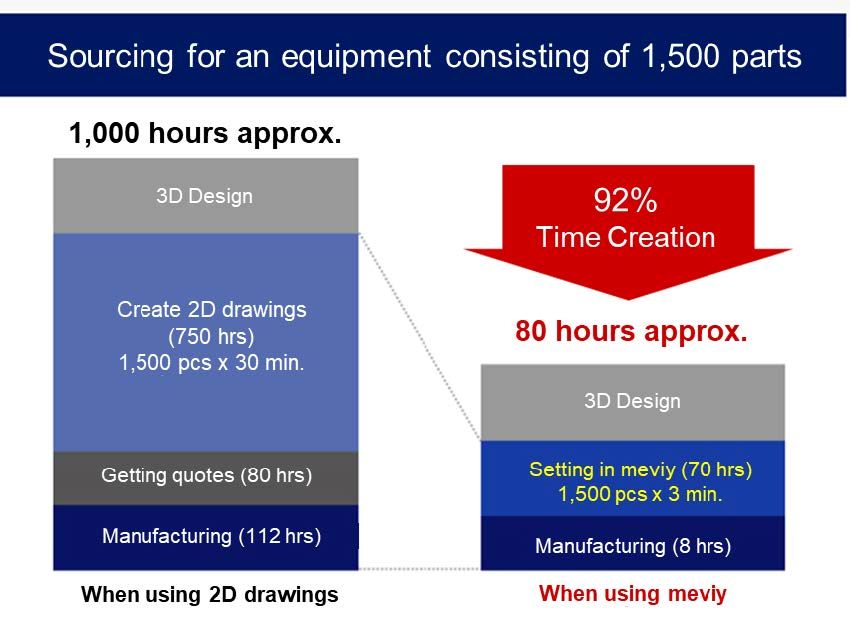 Sourcing for an equipment consisting of 1,500 parts

1,000 hours approx.

3D Design

Create 2D drawings
(750 hrs)
1,500 pcs x 30 min.

Getting quotes (80 hrs)

Manufacturing (112 hrs)

When using 2D drawings

92%
Time Creation

80 hours approx.

3D Design

Setting in meviy (70 hrs)
1,500 pcs x 3 min.

Manufacturing (8 hrs)

When using meviy